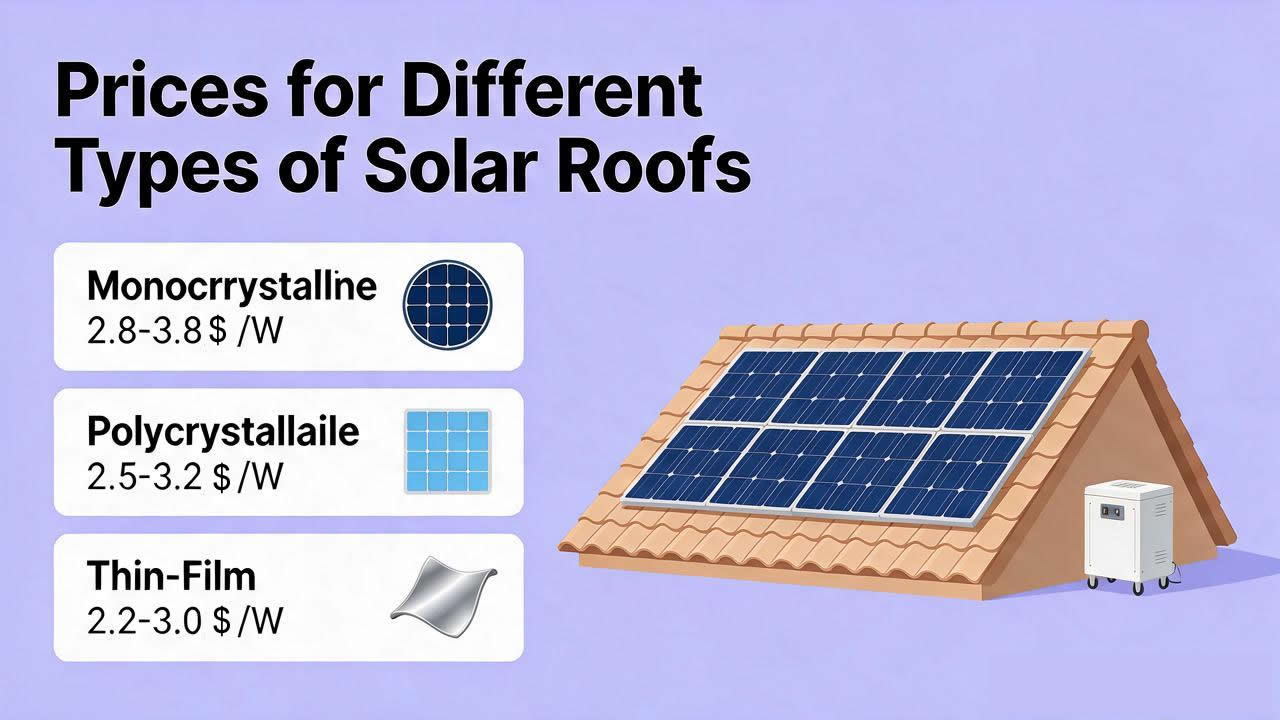 Prices for Different Types of Solar Roofs

Monocrrystalline
2.8-3.8 $ /W

Polycrystallaile
2.5-3.2 $ /W

Thin-Film
2.2-3.0 $ /W